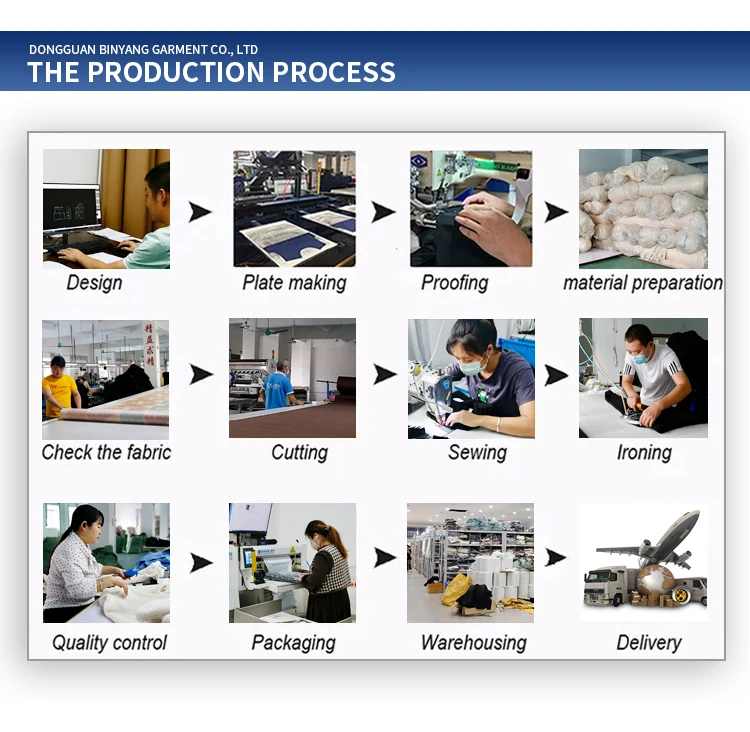 DONGGUAN BINYANG GARMENT CO., LTD
THE PRODUCTION PROCESS

Design

Plate making

Proofing

material preparation

Check the fabric

Cutting

Sewing

Ironing

Quality control

Packaging

Warehousing

Delivery